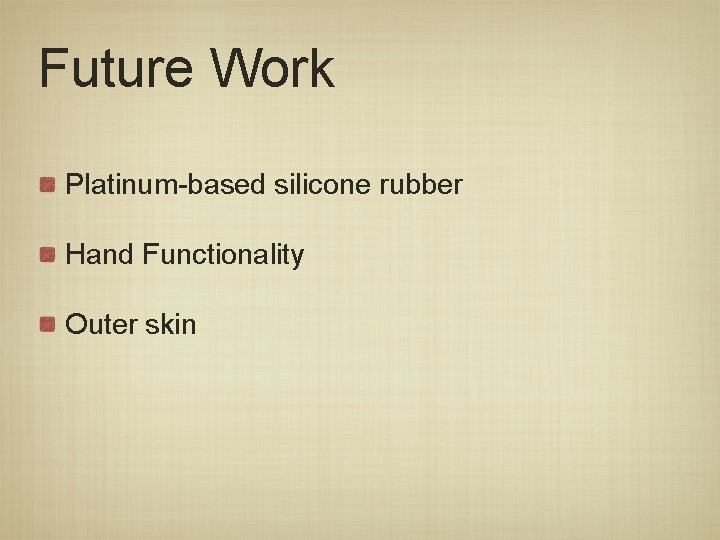 Future Work

Platinum-based silicone rubber

Hand Functionality

Outer skin